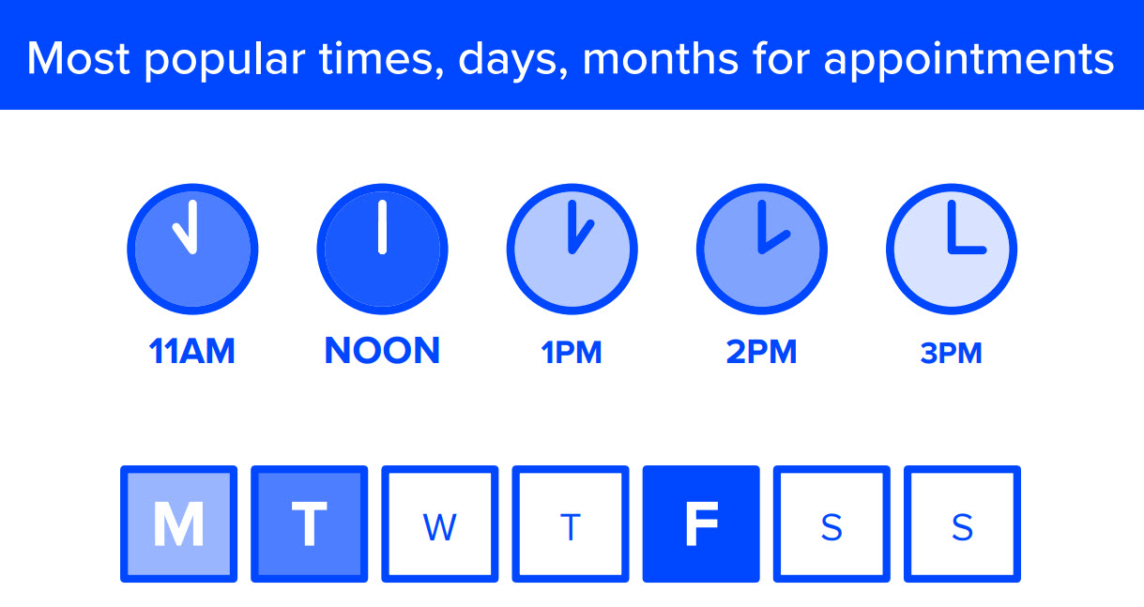 Most popular times, days, months for appointments

11AM
NOON
1PM
2PM
3PM

M
T
W
T
F
S
S